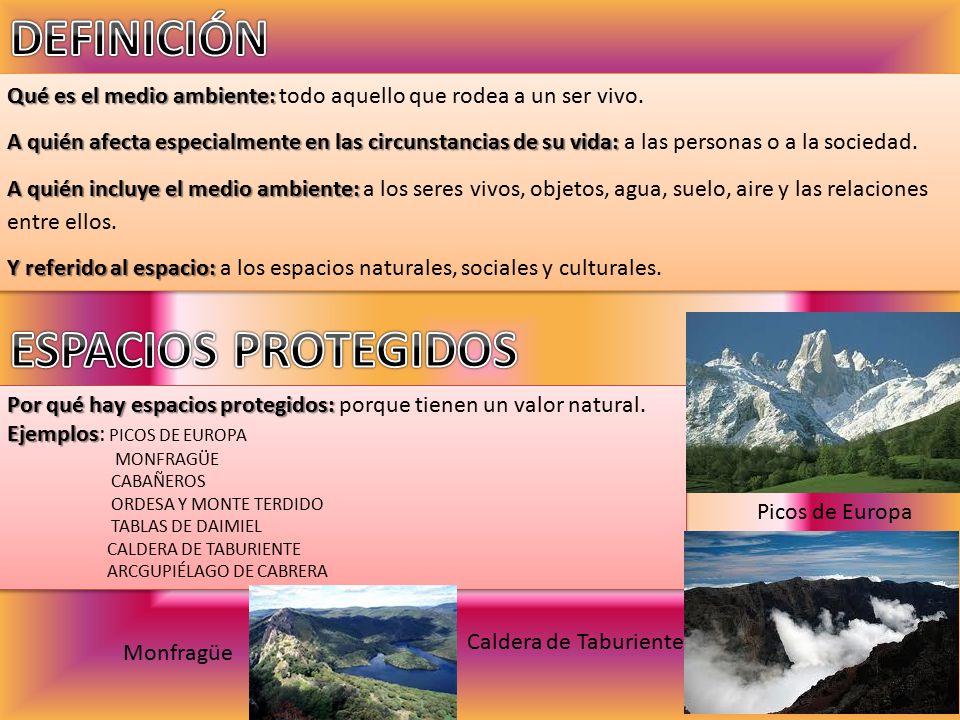 DEFINICIÓN

Qué es el medio ambiente: todo aquello que rodea a un ser vivo.

A quién afecta especialmente en las circunstancias de su vida: a las personas o a la sociedad.

A quién incluye el medio ambiente: a los seres vivos, objetos, agua, suelo, aire y las relaciones entre ellos.

Y referido al espacio: a los espacios naturales, sociales y culturales.

ESPACIOS PROTEGIDOS

Por qué hay espacios protegidos: porque tienen un valor natural.
Ejemplos: PICOS DE EUROPA
MONFRAGÜE
CABAÑEROS
ORDESA Y MONTE TERDIDO
TABLAS DE DAIMIEL
CALDERA DE TABURIENTE
ARCGUPIÉLAGO DE CABRERA

Picos de Europa

Monfragüe

Caldera de Taburiente